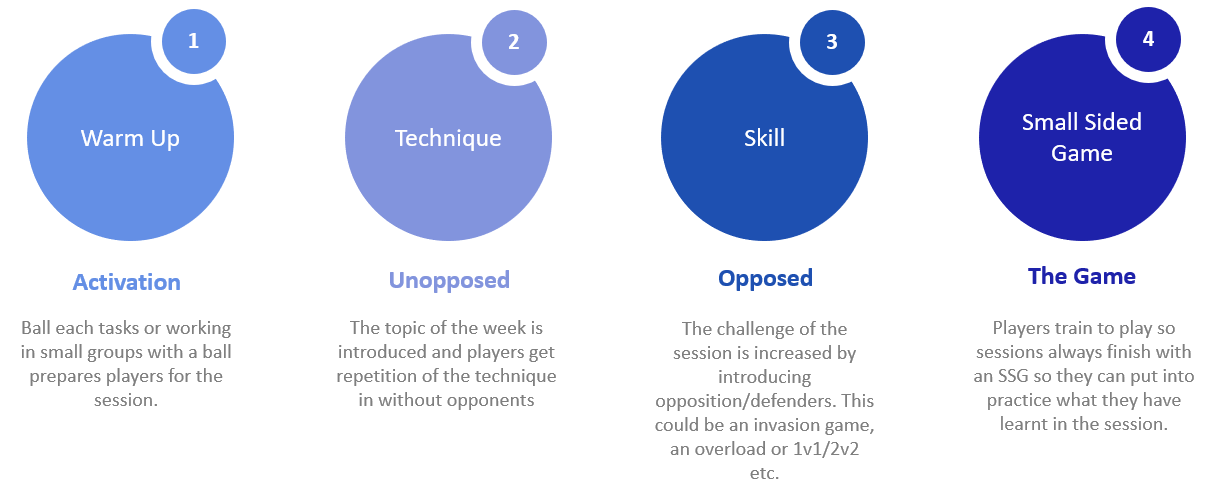 1

Warm Up

Activation

Ball each tasks or working in small groups with a ball prepares players for the session.

2

Technique

Unopposed

The topic of the week is introduced and players get repetition of the technique in without opponents

3

Skill

Opposed

The challenge of the session is increased by introducing opposition/defenders. This could be an invasion game, an overload or 1v1/2v2 etc.

4

Small Sided Game

The Game

Players train to play so sessions always finish with an SSG so they can put into practice what they have learnt in the session.